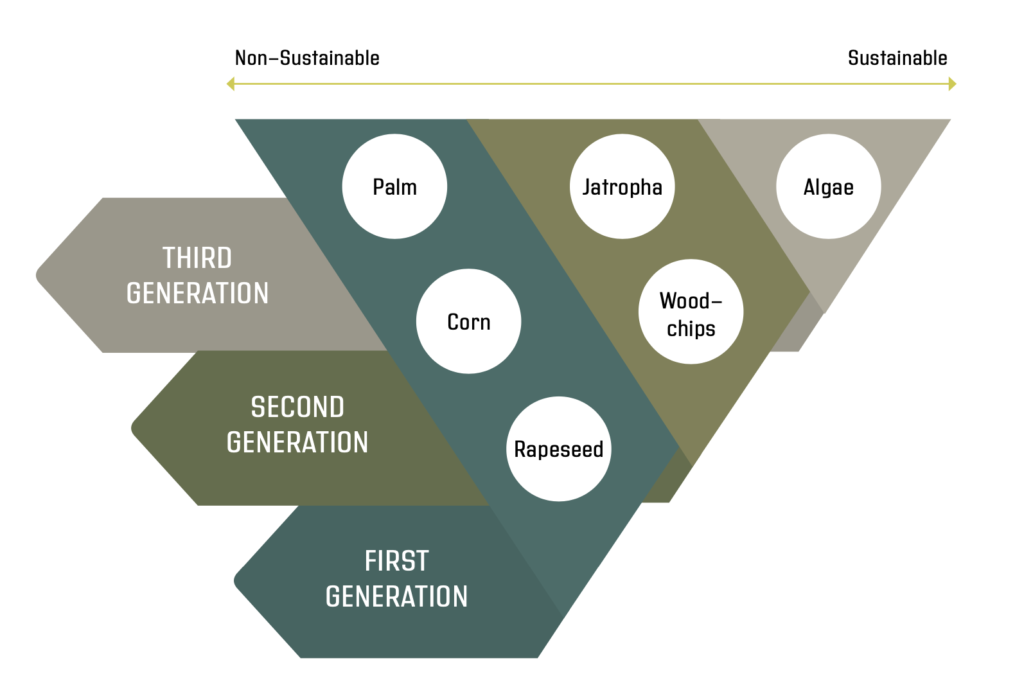 Non–Sustainable

Sustainable

Palm

Jatropha

Algae

THIRD GENERATION

Corn

Wood–chips

SECOND GENERATION

Rapeseed

FIRST GENERATION